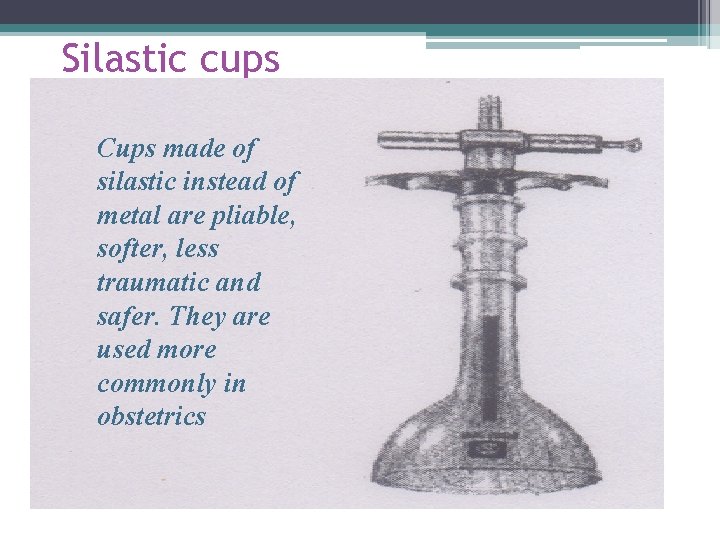 Silastic cups

Cups made of silastic instead of metal are pliable, softer, less traumatic and safer. They are used more commonly in obstetrics